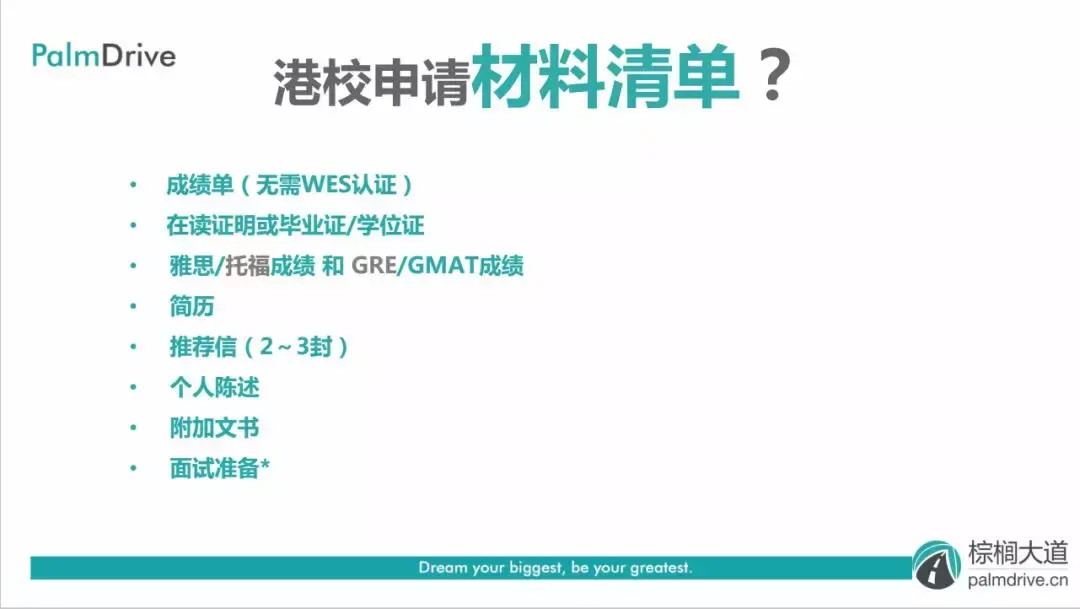 PalmDrive

港校申请材料清单？

• 成绩单（无需WES认证）
• 在读证明或毕业证/学位证
• 雅思/托福成绩 和 GRE/GMAT成绩
• 简历
• 推荐信（2～3封）
• 个人陈述
• 附加文书
• 面试准备*

Dream your biggest, be your greatest.

棕榈大道
palmdrive.cn